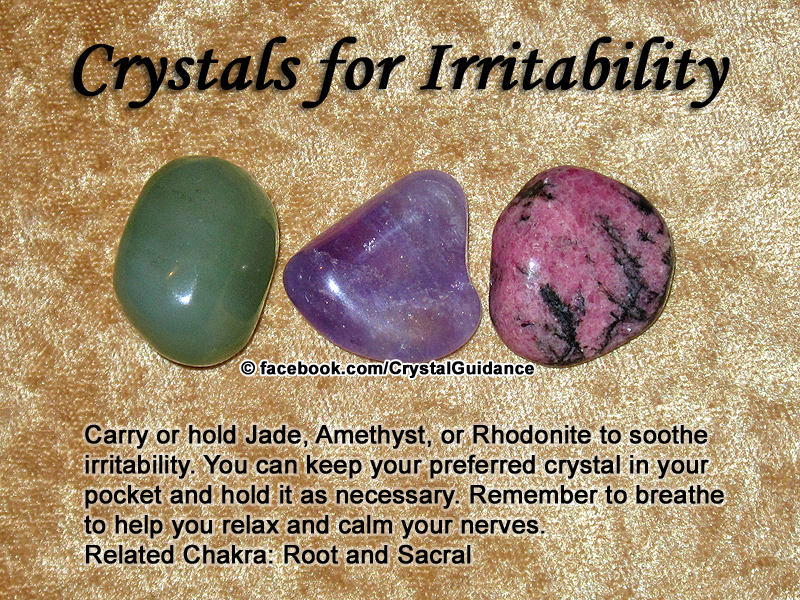 Crystals for Irritability

© facebook.com/CrystalGuidance

Carry or hold Jade, Amethyst, or Rhodonite to soothe irritability. You can keep your preferred crystal in your pocket and hold it as necessary. Remember to breathe to help you relax and calm your nerves.
Related Chakra: Root and Sacral